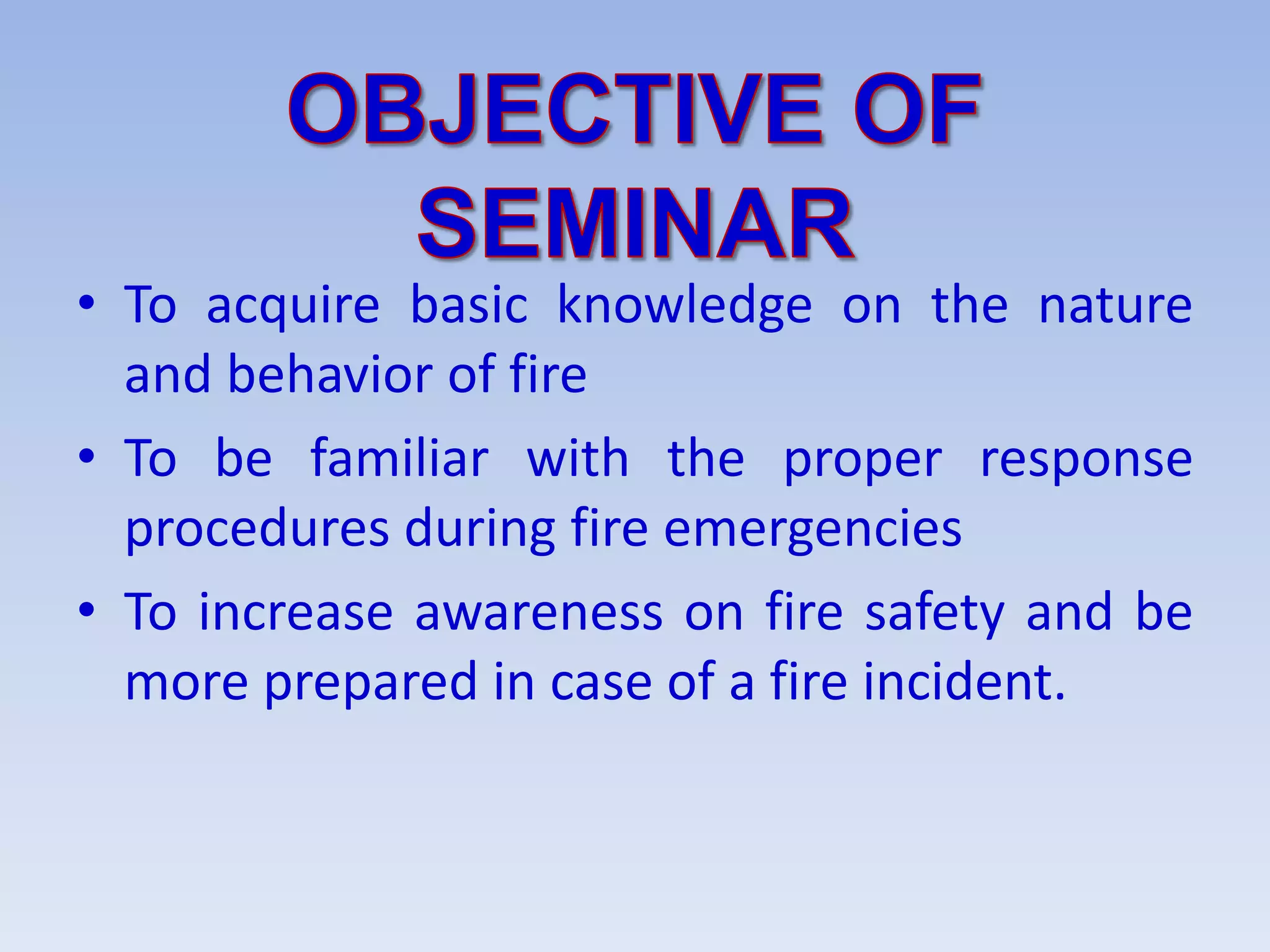 OBJECTIVE OF SEMINAR

• To acquire basic knowledge on the nature and behavior of fire

• To be familiar with the proper response procedures during fire emergencies

• To increase awareness on fire safety and be more prepared in case of a fire incident.